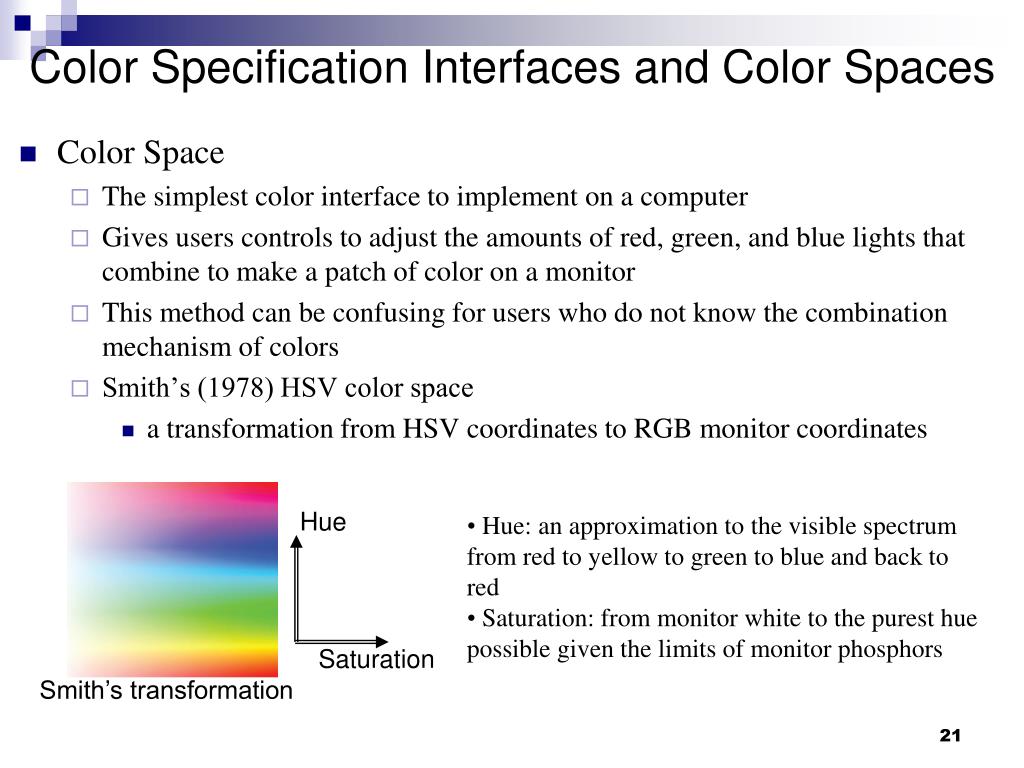 Color Specification Interfaces and Color Spaces

Color Space

The simplest color interface to implement on a computer

Gives users controls to adjust the amounts of red, green, and blue lights that combine to make a patch of color on a monitor

This method can be confusing for users who do not know the combination mechanism of colors

Smith’s (1978) HSV color space

a transformation from HSV coordinates to RGB monitor coordinates

Hue

Saturation

Smith’s transformation

• Hue: an approximation to the visible spectrum from red to yellow to green to blue and back to red
• Saturation: from monitor white to the purest hue possible given the limits of monitor phosphors

21